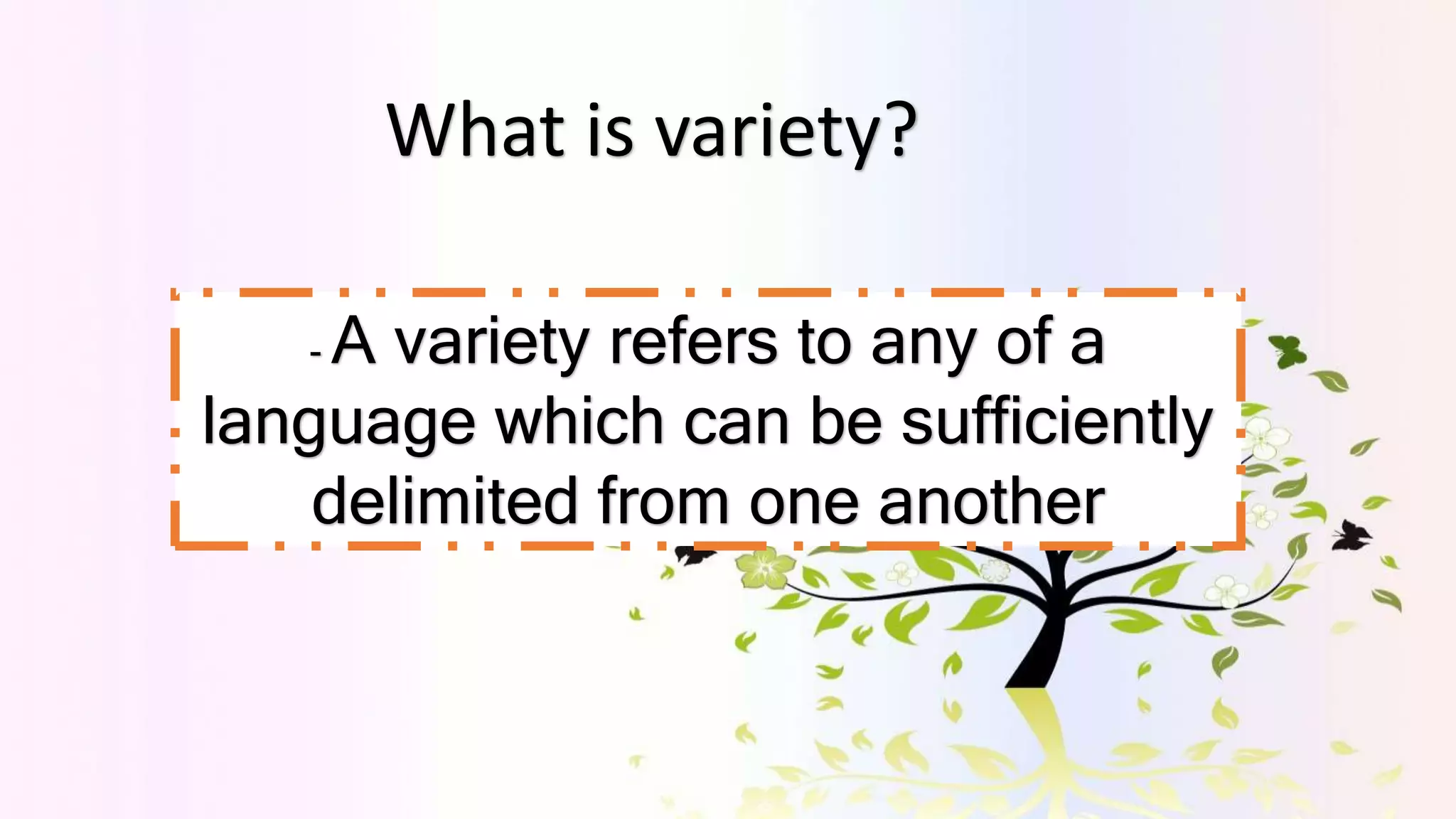 What is variety?

- A variety refers to any of a language which can be sufficiently delimited from one another